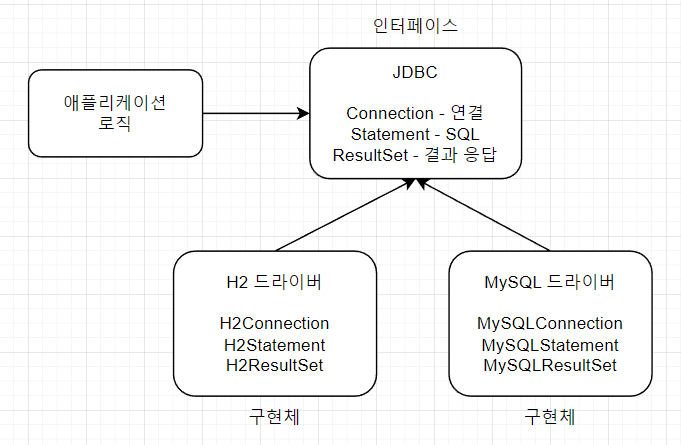 인터페이스

애플리케이션
로직

JDBC

Connection - 연결
Statement - SQL
ResultSet - 결과 응답

H2 드라이버

H2Connection
H2Statement
H2ResultSet

구현체

MySQL 드라이버

MySQLConnection
MySQLStatement
MySQLResultSet

구현체